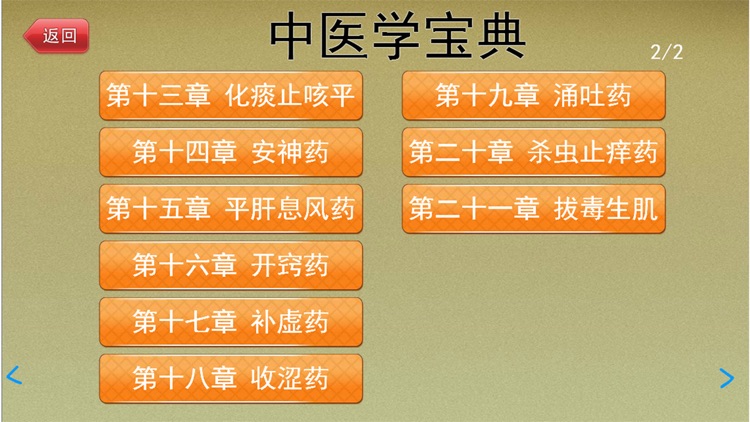 返回

中医学宝典

2/2

第十三章 化痰止咳平

第十四章 安神药

第十五章 平肝息风药

第十六章 开窍药

第十七章 补虚药

第十八章 收涩药

第十九章 涌吐药

第二十章 杀虫止痒药

第二十一章 拔毒生肌

<

>